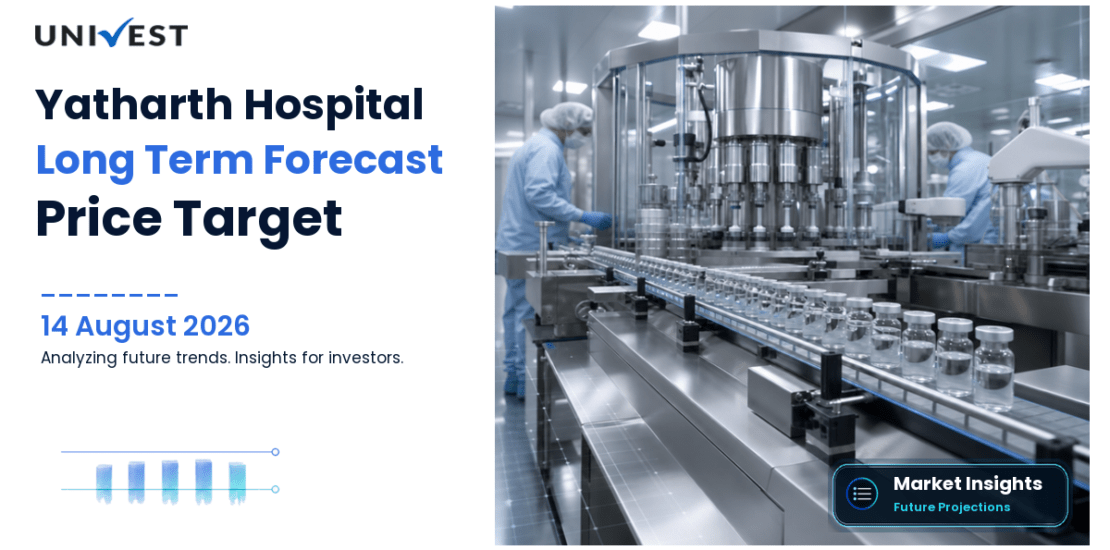 UNIVEST

Yatharth Hospital
Long Term Forecast
Price Target

14 August 2026
Analyzing future trends. Insights for investors.

Market Insights
Future Projections